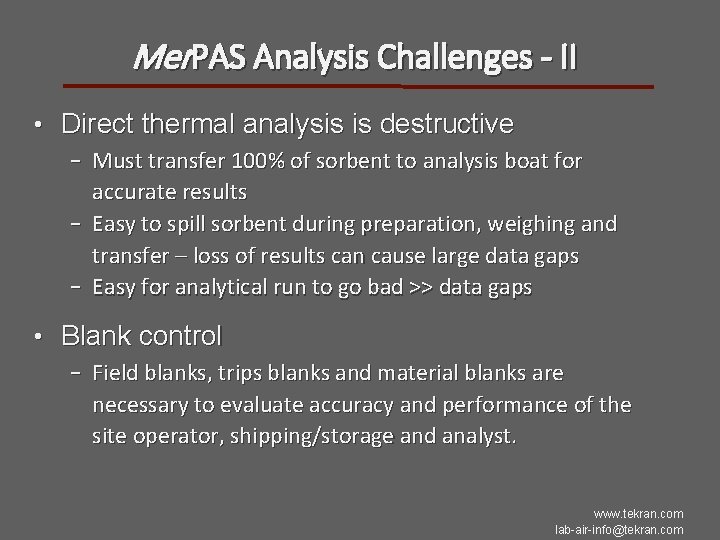 MerPAS Analysis Challenges - II

• Direct thermal analysis is destructive
– Must transfer 100% of sorbent to analysis boat for accurate results
– Easy to spill sorbent during preparation, weighing and transfer – loss of results can cause large data gaps
– Easy for analytical run to go bad >> data gaps

• Blank control
– Field blanks, trips blanks and material blanks are necessary to evaluate accuracy and performance of the site operator, shipping/storage and analyst.

www.tekran.com
lab-air-info@tekran.com